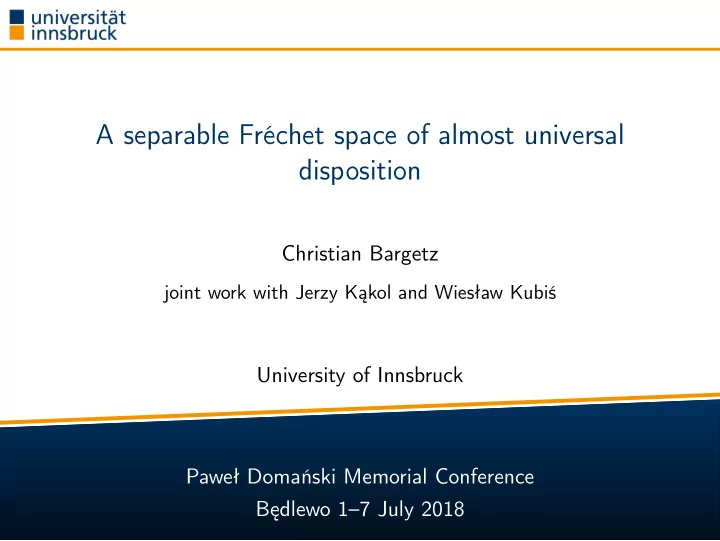 universität
innsbruck

A separable Fréchet space of almost universal disposition

Christian Bargetz

joint work with Jerzy Kąkol and Wiesław Kubiś

University of Innsbruck

Paweł Domański Memorial Conference
Będlewo 1–7 July 2018